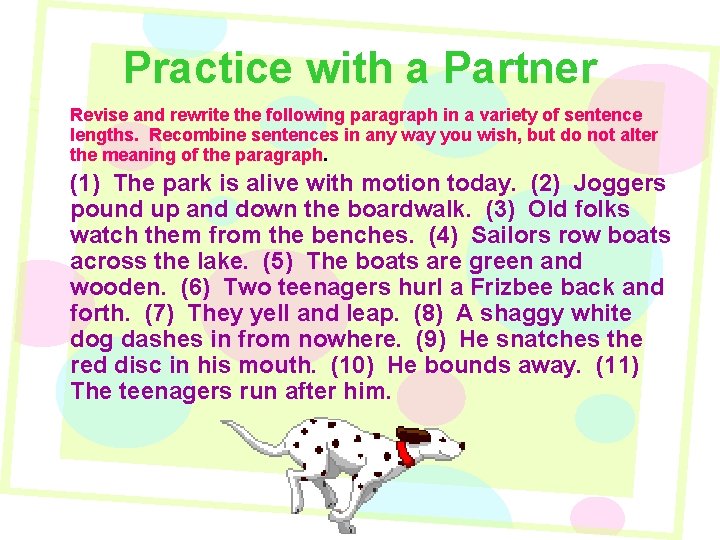 Practice with a Partner

Revise and rewrite the following paragraph in a variety of sentence lengths. Recombine sentences in any way you wish, but do not alter the meaning of the paragraph.

(1) The park is alive with motion today. (2) Joggers pound up and down the boardwalk. (3) Old folks watch them from the benches. (4) Sailors row boats across the lake. (5) The boats are green and wooden. (6) Two teenagers hurl a Frizbee back and forth. (7) They yell and leap. (8) A shaggy white dog dashes in from nowhere. (9) He snatches the red disc in his mouth. (10) He bounds away. (11) The teenagers run after him.